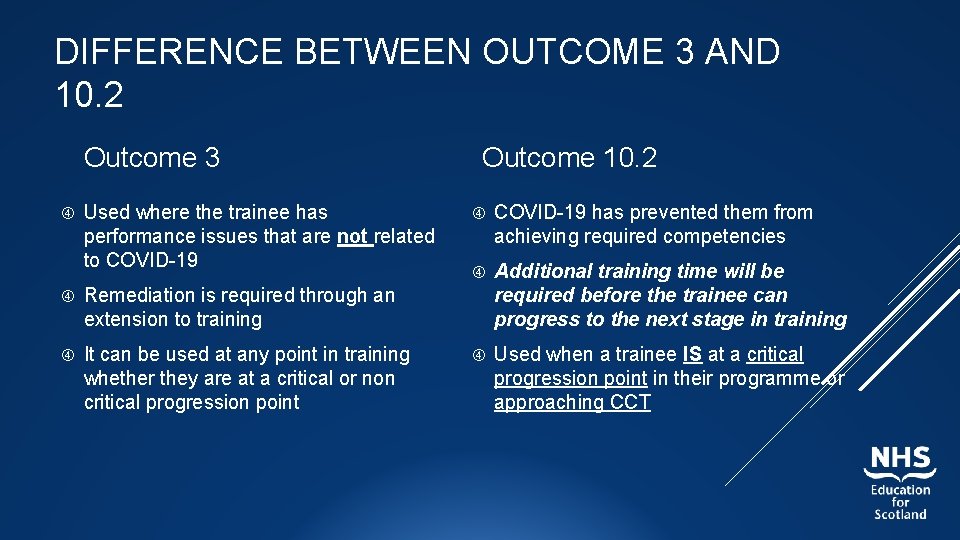 DIFFERENCE BETWEEN OUTCOME 3 AND 10.2

Outcome 3

Used where the trainee has performance issues that are not related to COVID-19

Remediation is required through an extension to training

It can be used at any point in training whether they are at a critical or non critical progression point

Outcome 10.2

COVID-19 has prevented them from achieving required competencies

Additional training time will be required before the trainee can progress to the next stage in training

Used when a trainee IS at a critical progression point in their programme or approaching CCT

NHS
Education
for
Scotland